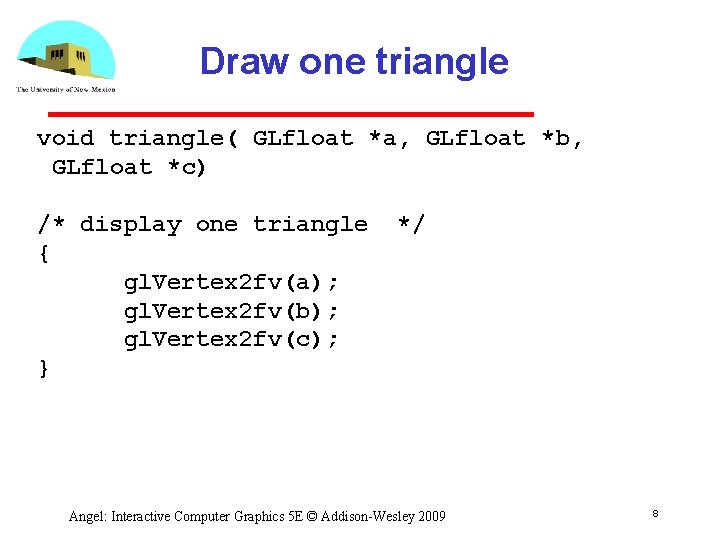 The University of New Mexico

Draw one triangle

void triangle( GLfloat *a, GLfloat *b,
 GLfloat *c)

/* display one triangle */
{
	glVertex2fv(a);
	glVertex2fv(b);
	glVertex2fv(c);
}

Angel: Interactive Computer Graphics 5E © Addison-Wesley 2009

8